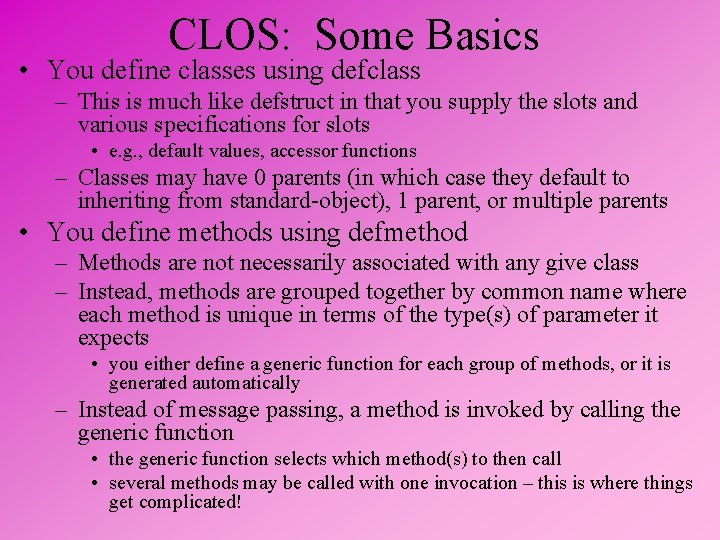 CLOS: Some Basics

• You define classes using defclass
– This is much like defstruct in that you supply the slots and various specifications for slots
• e.g., default values, accessor functions
– Classes may have 0 parents (in which case they default to inheriting from standard-object), 1 parent, or multiple parents

• You define methods using defmethod
– Methods are not necessarily associated with any give class
– Instead, methods are grouped together by common name where each method is unique in terms of the type(s) of parameter it expects
• you either define a generic function for each group of methods, or it is generated automatically
– Instead of message passing, a method is invoked by calling the generic function
• the generic function selects which method(s) to then call
• several methods may be called with one invocation – this is where things get complicated!